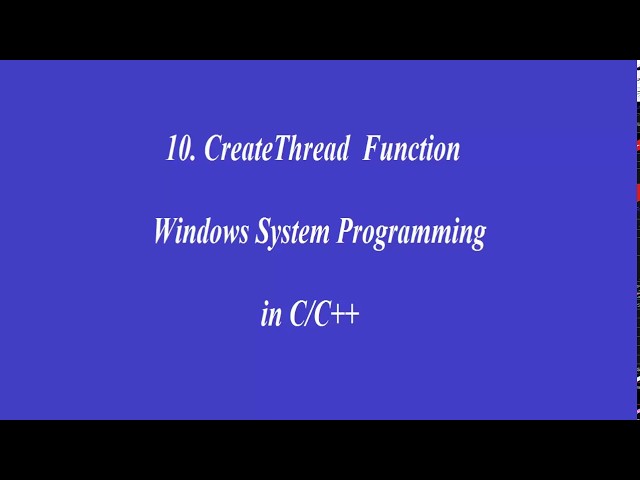 10. CreateThread Function

Windows System Programming

in C/C++